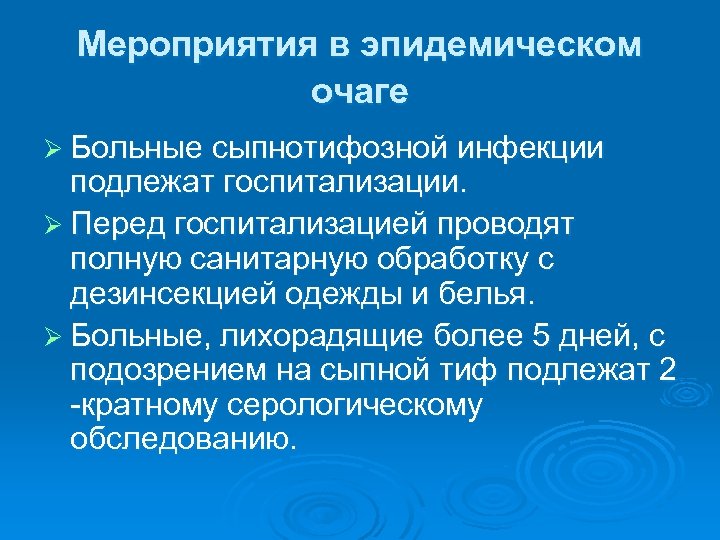 Мероприятия в эпидемическом очаге

➢ Больные сыпнотифозной инфекции подлежат госпитализации.

➢ Перед госпитализацией проводят полную санитарную обработку с дезинсекцией одежды и белья.

➢ Больные, лихорадящие более 5 дней, с подозрением на сыпной тиф подлежат 2 -кратному серологическому обследованию.